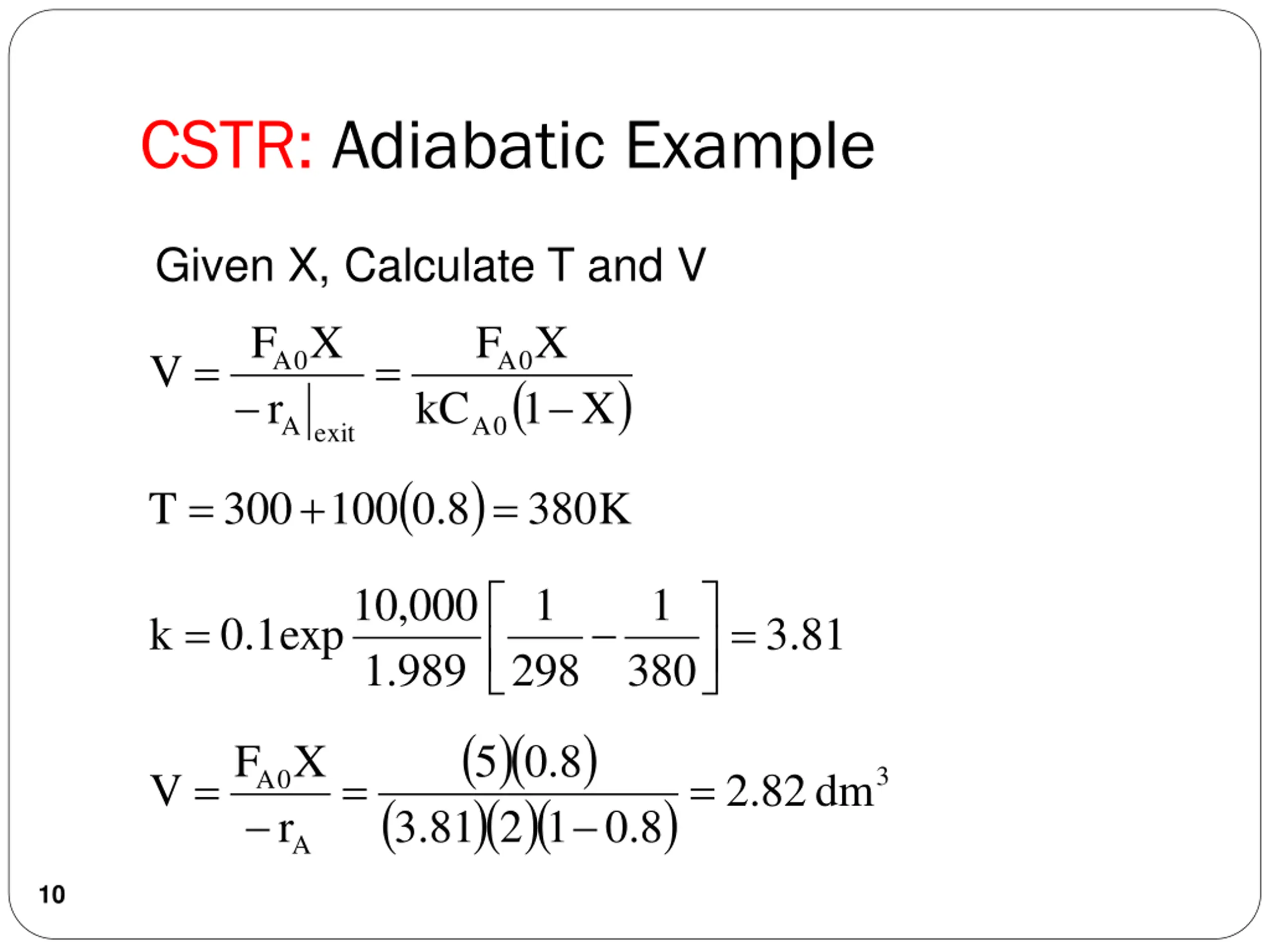 CSTR: Adiabatic Example

Given X, Calculate T and V

$V = \frac{F_{A0}X}{-r_A|_{exit}} = \frac{F_{A0}X}{kC_{A0}(1-X)}$

$T = 300 + 100(0.8) = 380K$

$k = 0.1\exp\frac{10,000}{1.989}\left[\frac{1}{298} - \frac{1}{380}\right] = 3.81$

$V = \frac{F_{A0}X}{-r_A} = \frac{(5)(0.8)}{(3.81)(2)(1-0.8)} = 2.82\,dm^3$

10